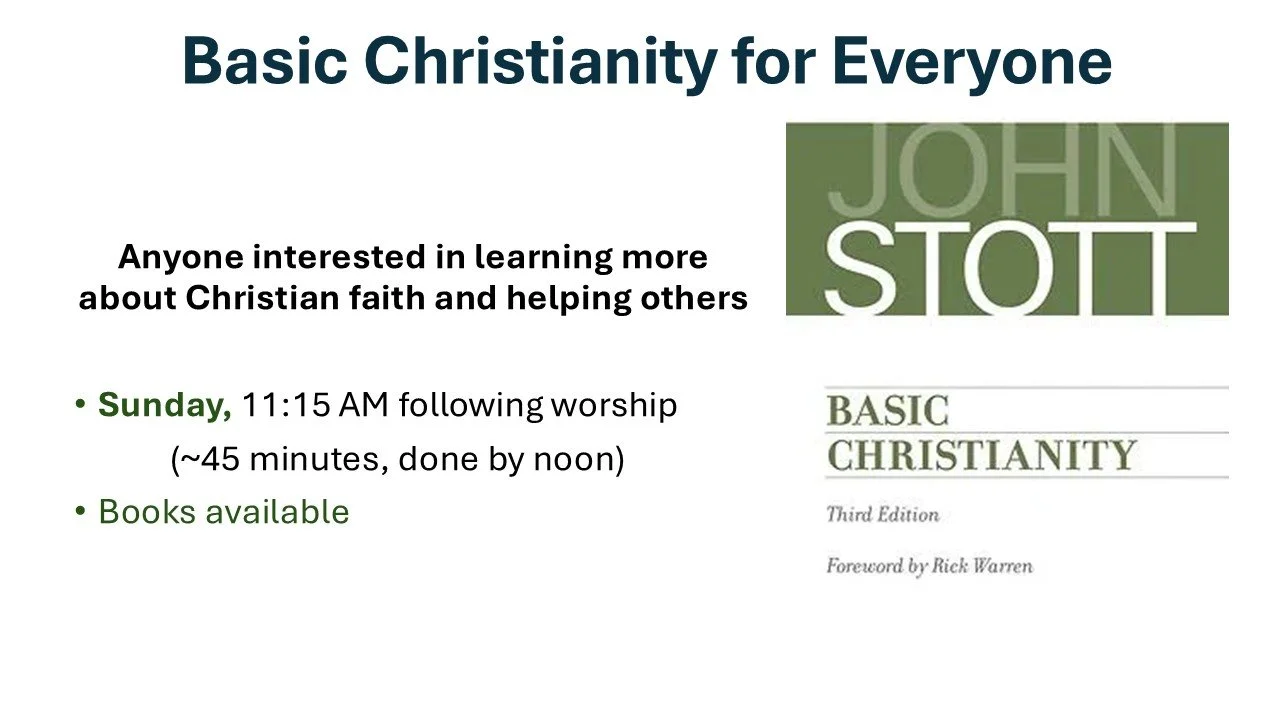 Basic Christianity for Everyone

Anyone interested in learning more about Christian faith and helping others

• Sunday, 11:15 AM following worship
(~45 minutes, done by noon)
• Books available

JOHN STOTT

BASIC CHRISTIANITY

Third Edition

Foreword by Rick Warren